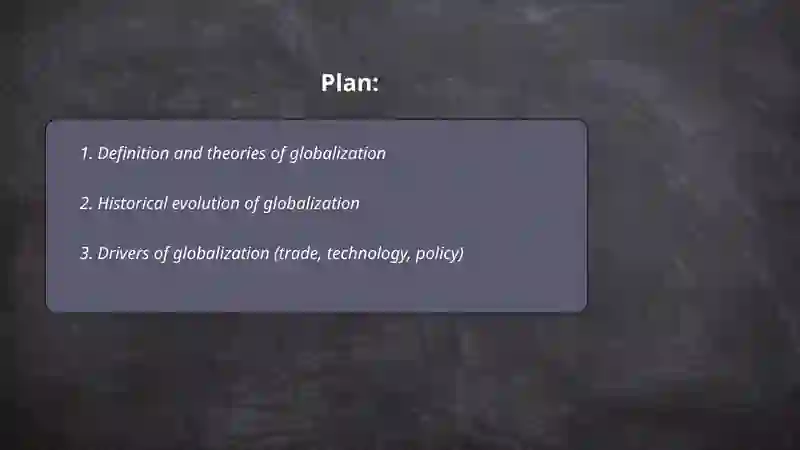 Plan:

1. Definition and theories of globalization

2. Historical evolution of globalization

3. Drivers of globalization (trade, technology, policy)